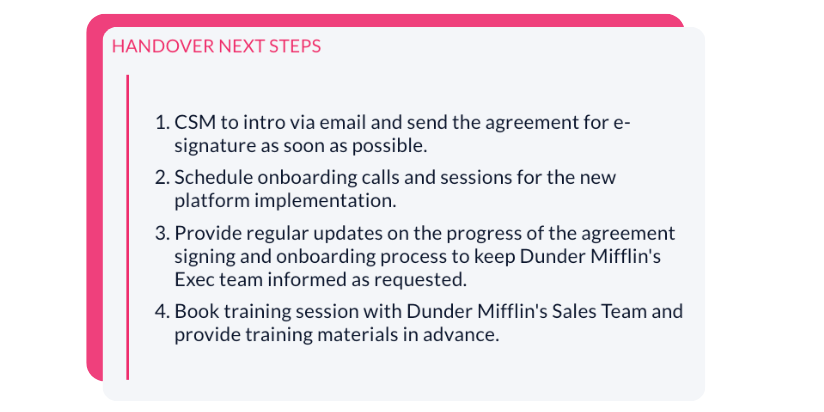 HANDOVER NEXT STEPS

1. CSM to intro via email and send the agreement for e-signature as soon as possible.
2. Schedule onboarding calls and sessions for the new platform implementation.
3. Provide regular updates on the progress of the agreement signing and onboarding process to keep Dunder Mifflin's Exec team informed as requested.
4. Book training session with Dunder Mifflin's Sales Team and provide training materials in advance.